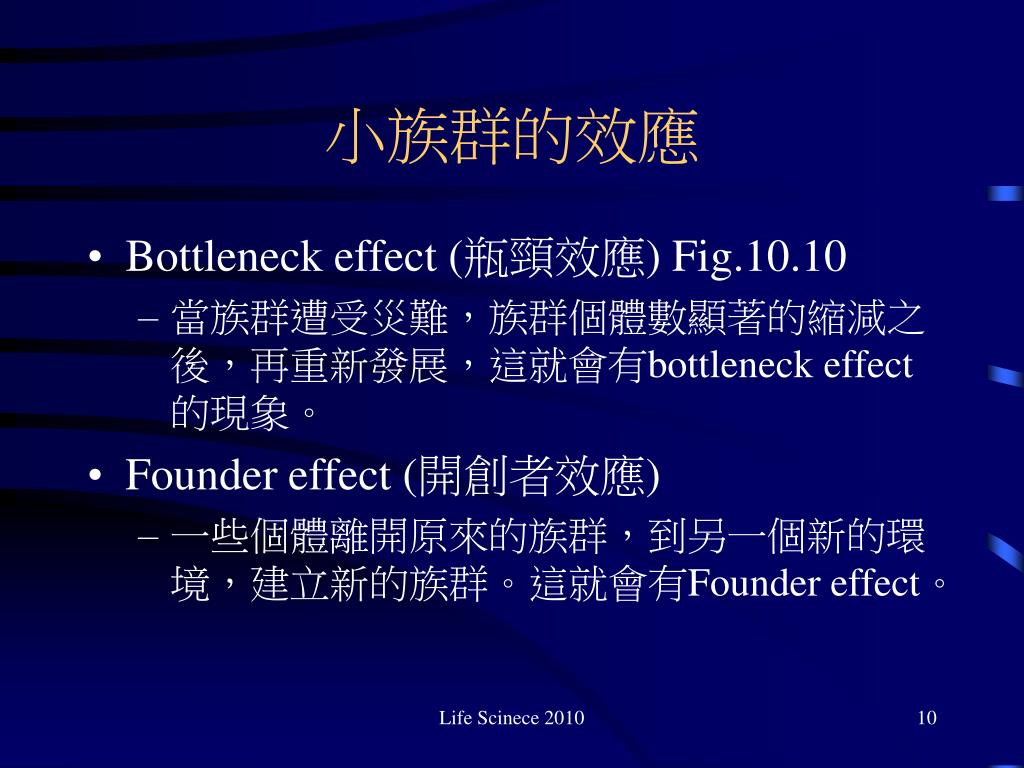 小族群的效應

• Bottleneck effect (瓶頸效應) Fig.10.10
– 當族群遭受災難，族群個體數顯著的縮減之後，再重新發展，這就會有bottleneck effect的現象。

• Founder effect (開創者效應)
– 一些個體離開原來的族群，到另一個新的環境，建立新的族群。這就會有Founder effect。

Life Scinece 2010

10